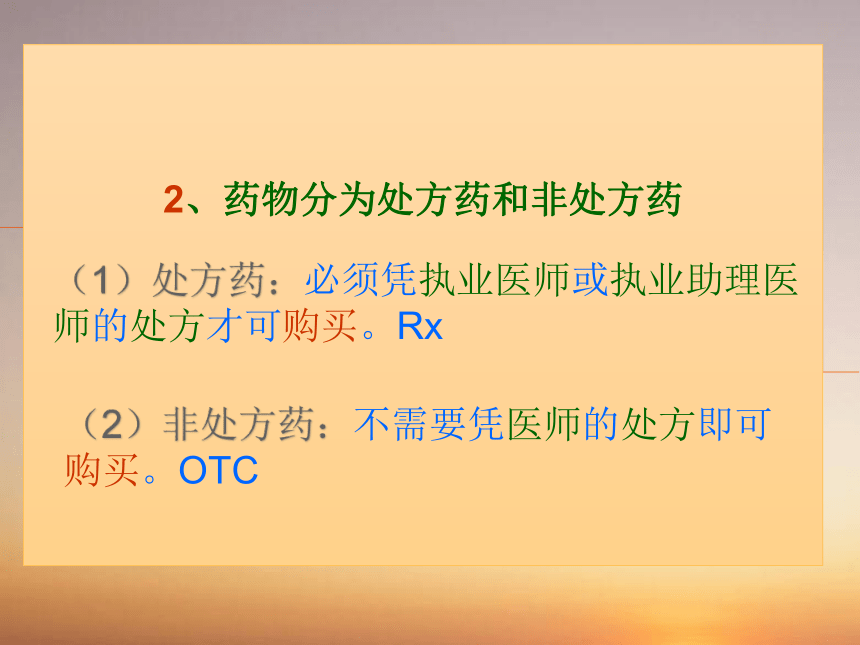 2、药物分为处方药和非处方药

（1）处方药：必须凭执业医师或执业助理医师的处方才可购买。Rx

（2）非处方药：不需要凭医师的处方即可购买。OTC